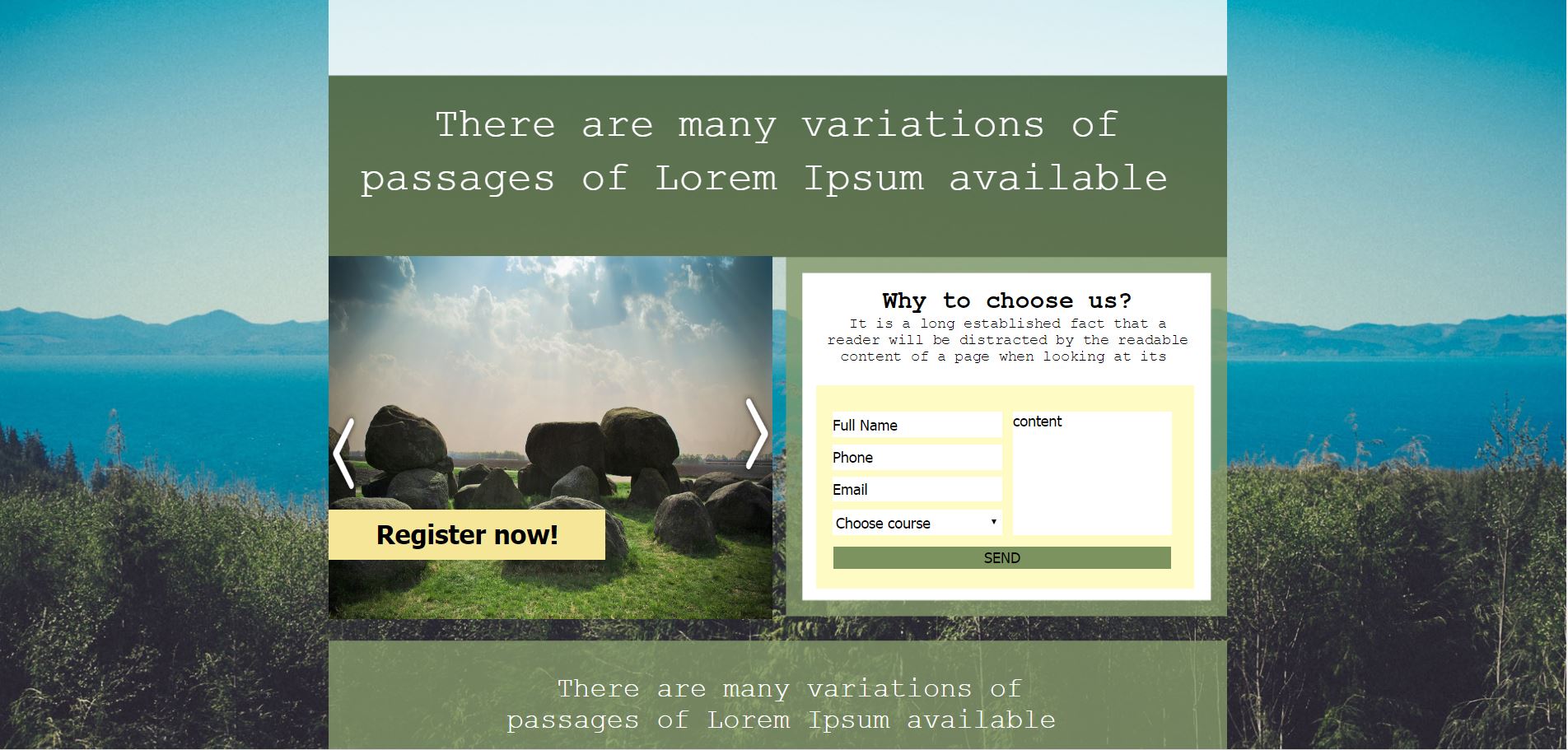 There are many variations of passages of Lorem Ipsum available

Register now!

Why to choose us?
It is a long established fact that a reader will be distracted by the readable content of a page when looking at its

Full Name
Phone
Email
Choose course
content
SEND

There are many variations of passages of Lorem Ipsum available